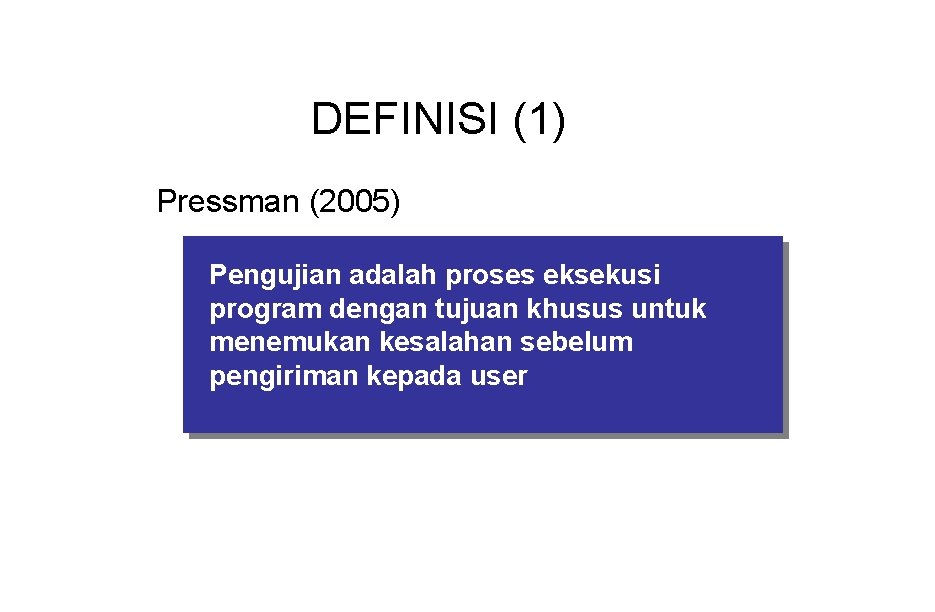 DEFINISI (1)

Pressman (2005)

Pengujian adalah proses eksekusi program dengan tujuan khusus untuk menemukan kesalahan sebelum pengiriman kepada user